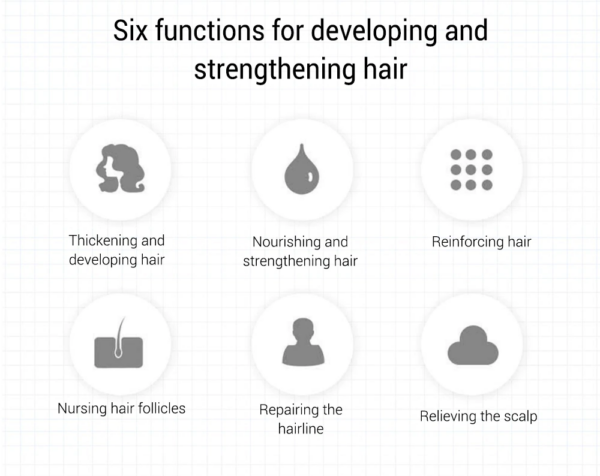 Six functions for developing and strengthening hair

Thickening and developing hair

Nourishing and strengthening hair

Reinforcing hair

Nursing hair follicles

Repairing the hairline

Relieving the scalp